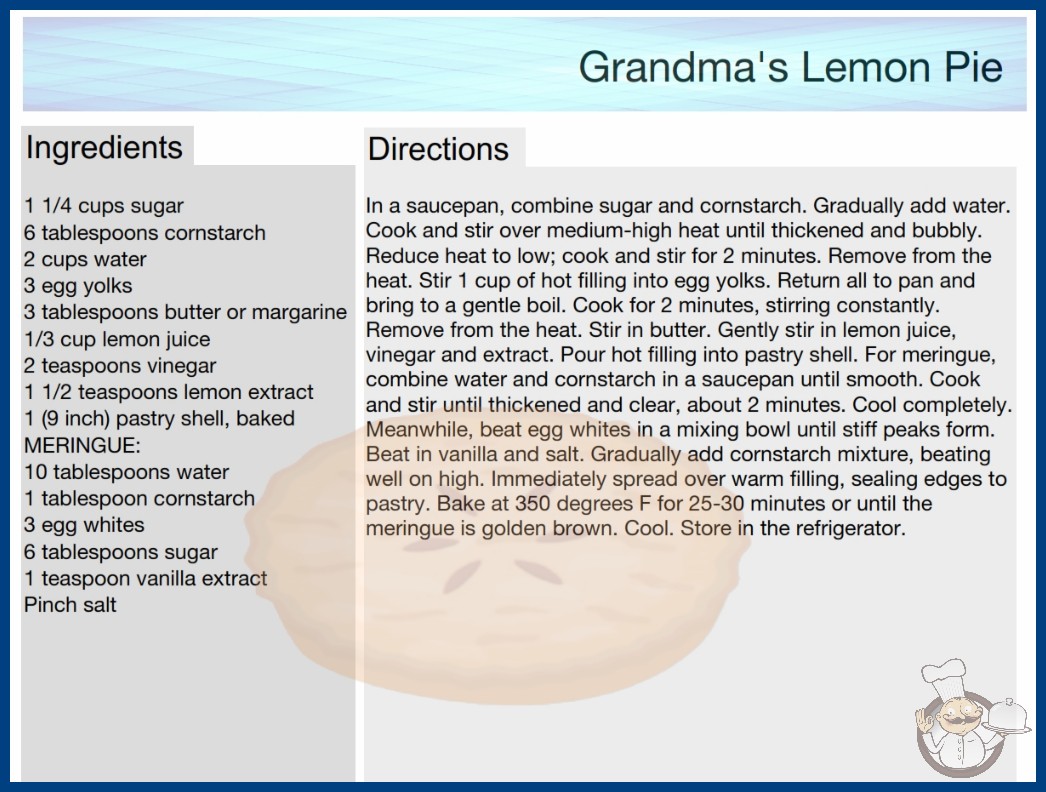 Grandma's Lemon Pie

Ingredients

1 1/4 cups sugar
6 tablespoons cornstarch
2 cups water
3 egg yolks
3 tablespoons butter or margarine
1/3 cup lemon juice
2 teaspoons vinegar
1 1/2 teaspoons lemon extract
1 (9 inch) pastry shell, baked
MERINGUE:
10 tablespoons water
1 tablespoon cornstarch
3 egg whites
6 tablespoons sugar
1 teaspoon vanilla extract
Pinch salt

Directions

In a saucepan, combine sugar and cornstarch. Gradually add water. Cook and stir over medium-high heat until thickened and bubbly. Reduce heat to low; cook and stir for 2 minutes. Remove from the heat. Stir 1 cup of hot filling into egg yolks. Return all to pan and bring to a gentle boil. Cook for 2 minutes, stirring constantly. Remove from the heat. Stir in butter. Gently stir in lemon juice, vinegar and extract. Pour hot filling into pastry shell. For meringue, combine water and cornstarch in a saucepan until smooth. Cook and stir until thickened and clear, about 2 minutes. Cool completely. Meanwhile, beat egg whites in a mixing bowl until stiff peaks form. Beat in vanilla and salt. Gradually add cornstarch mixture, beating well on high. Immediately spread over warm filling, sealing edges to pastry. Bake at 350 degrees F for 25-30 minutes or until the meringue is golden brown. Cool. Store in the refrigerator.